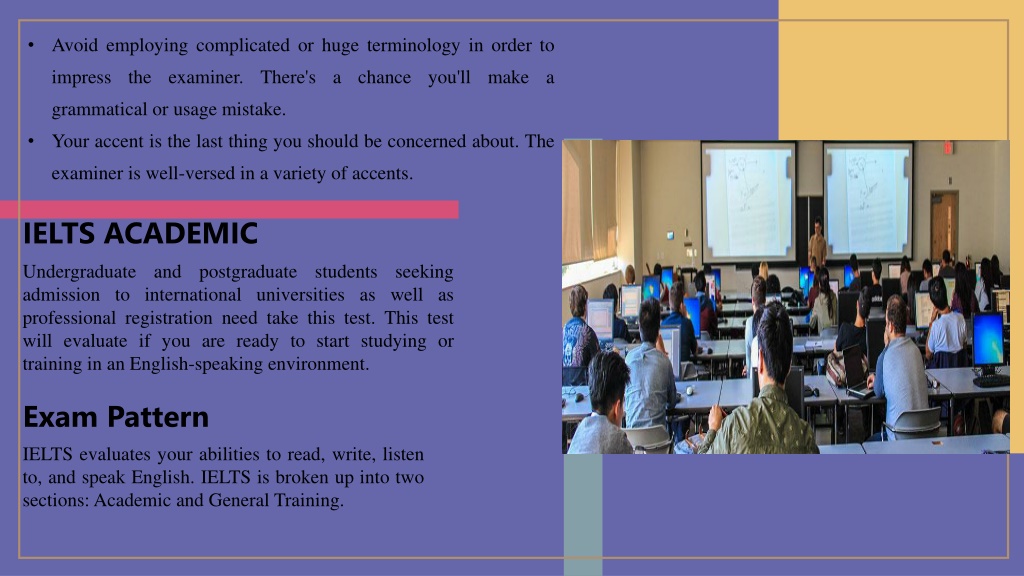 • Avoid employing complicated or huge terminology in order to impress the examiner. There's a chance you'll make a grammatical or usage mistake.
• Your accent is the last thing you should be concerned about. The examiner is well-versed in a variety of accents.

IELTS ACADEMIC

Undergraduate and postgraduate students seeking admission to international universities as well as professional registration need take this test. This test will evaluate if you are ready to start studying or training in an English-speaking environment.

Exam Pattern

IELTS evaluates your abilities to read, write, listen to, and speak English. IELTS is broken up into two sections: Academic and General Training.